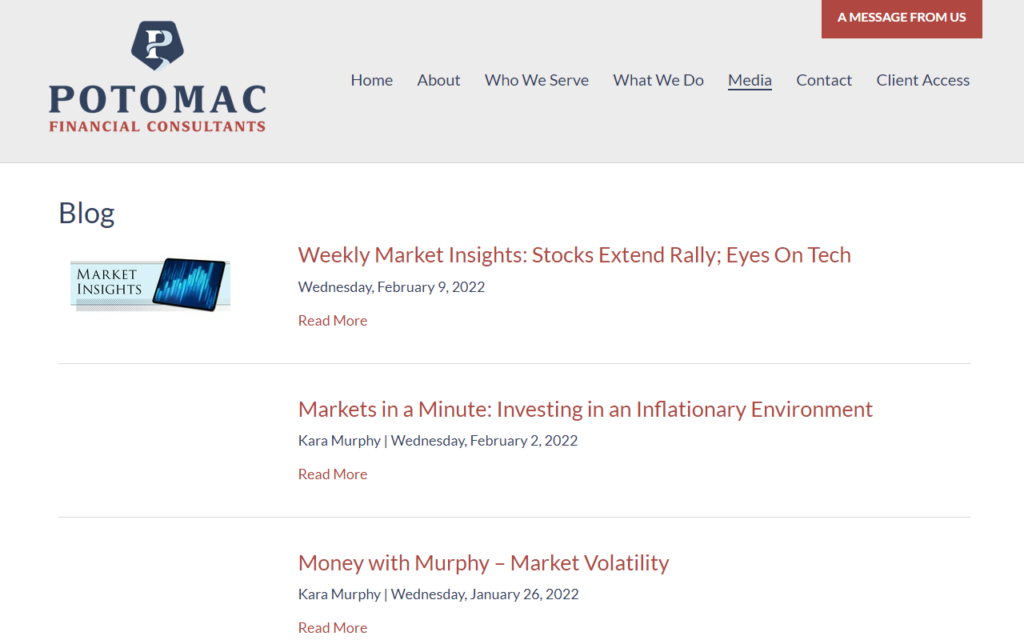 A MESSAGE FROM US

P

POTOMAC
FINANCIAL CONSULTANTS

Home About Who We Serve What We Do Media Contact Client Access

Blog

MARKET INSIGHTS

Weekly Market Insights: Stocks Extend Rally; Eyes On Tech

Wednesday, February 9, 2022

Read More

Markets in a Minute: Investing in an Inflationary Environment

Kara Murphy | Wednesday, February 2, 2022

Read More

Money with Murphy – Market Volatility

Kara Murphy | Wednesday, January 26, 2022

Read More